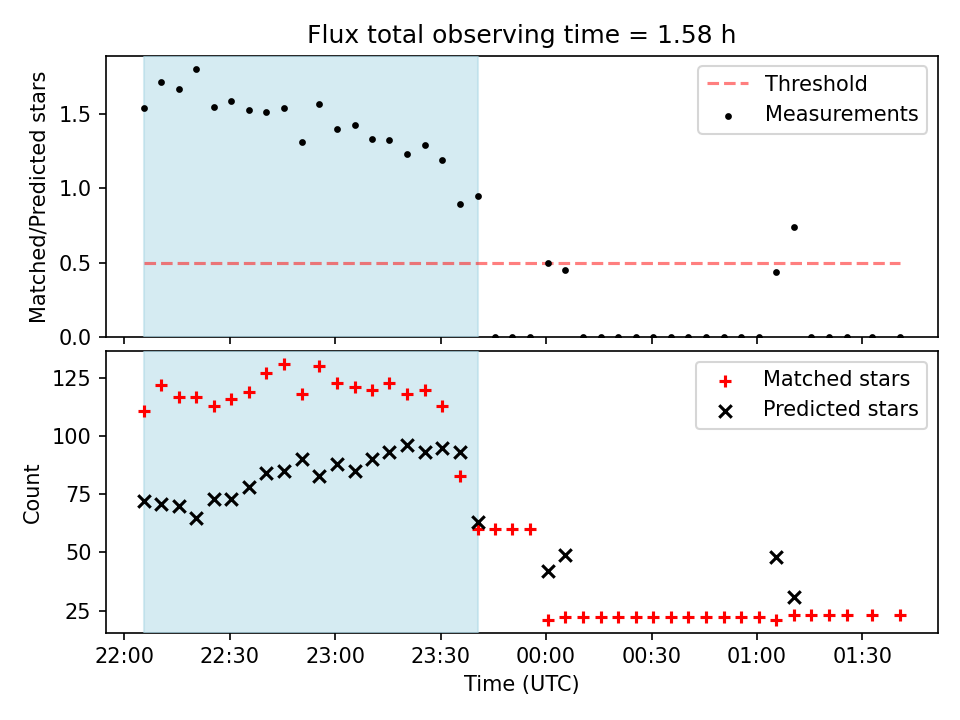 Flux total observing time = 1.58 h

Matched/Predicted stars

1.5
1.0
0.5
0.0

Threshold
Measurements

Count

125
100
75
50
25

Matched stars
Predicted stars

22:00 22:30 23:00 23:30 00:00 00:30 01:00 01:30

Time (UTC)